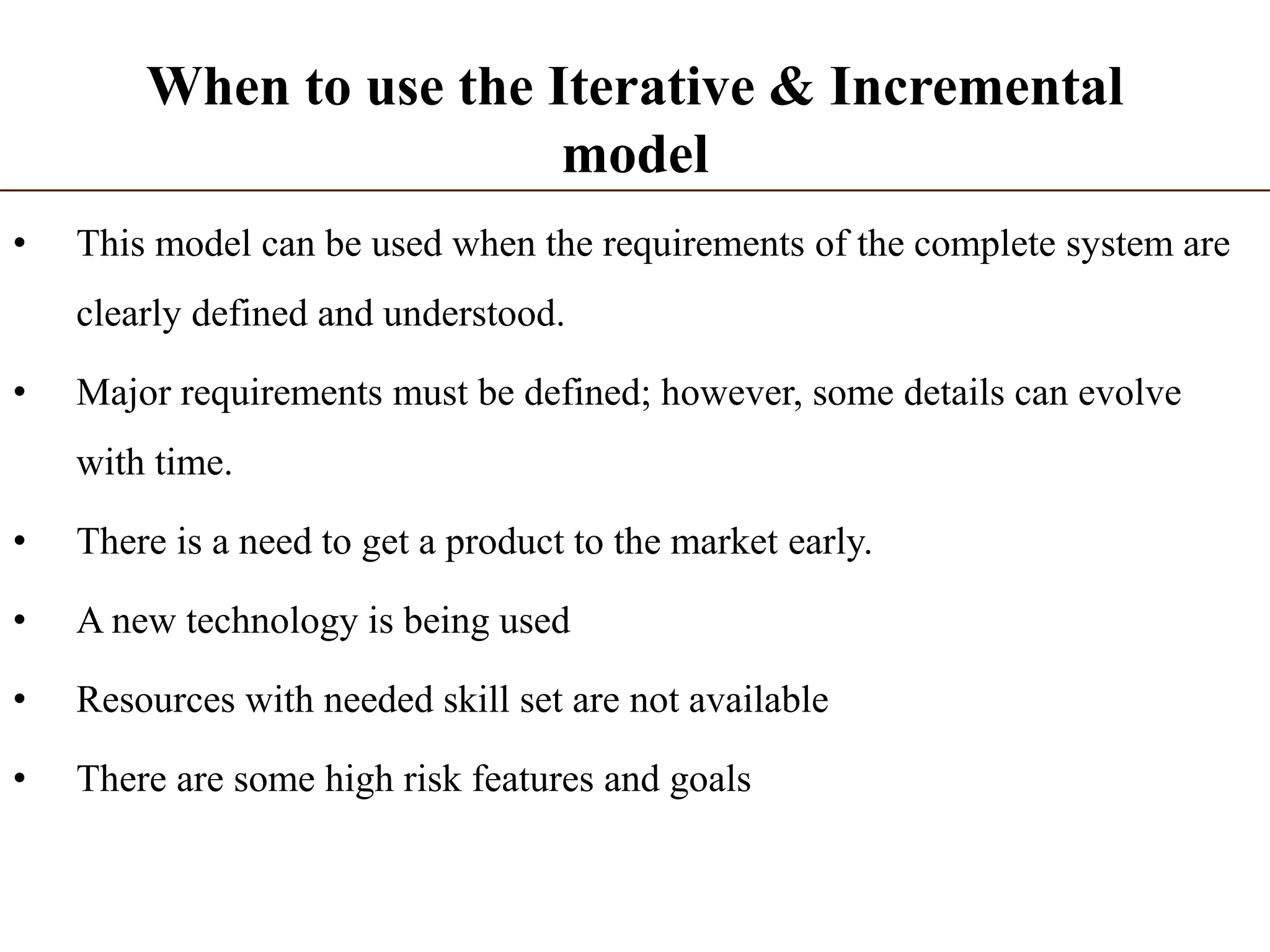 When to use the Iterative & Incremental model

• This model can be used when the requirements of the complete system are clearly defined and understood.

• Major requirements must be defined; however, some details can evolve with time.

• There is a need to get a product to the market early.

• A new technology is being used

• Resources with needed skill set are not available

• There are some high risk features and goals